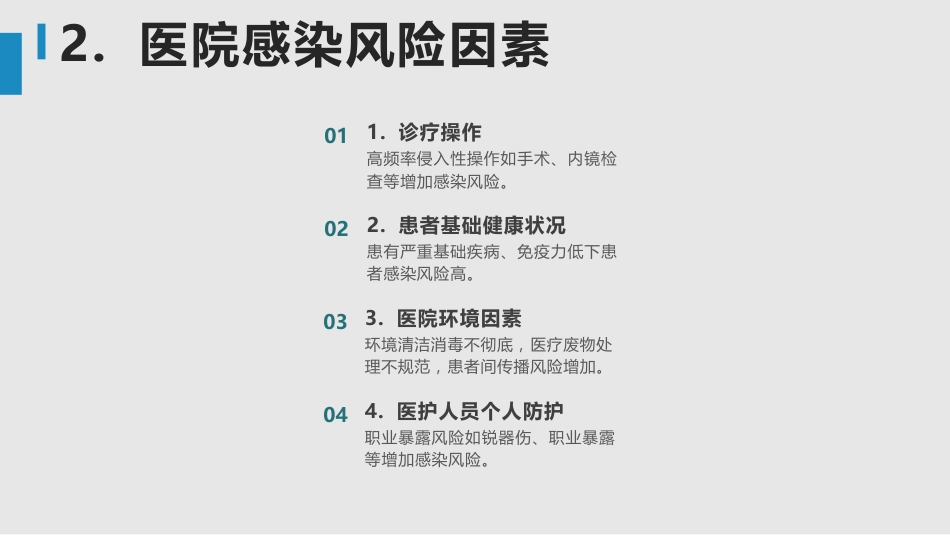 2. 医院感染风险因素

01 1. 诊疗操作
高频率侵入性操作如手术、内镜检查等增加感染风险。

02 2. 患者基础健康状况
患有严重基础疾病、免疫力低下患者感染风险高。

03 3. 医院环境因素
环境清洁消毒不彻底，医疗废物处理不规范，患者间传播风险增加。

04 4. 医护人员个人防护
职业暴露风险如锐器伤、职业暴露等增加感染风险。